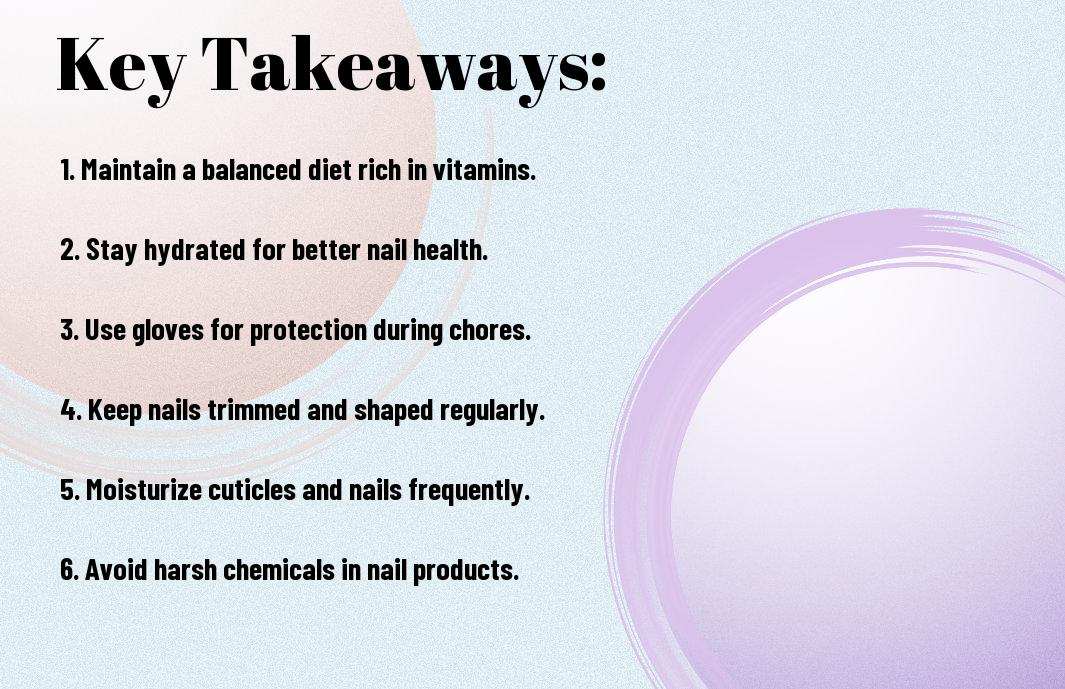 Key Takeaways:

1. Maintain a balanced diet rich in vitamins.

2. Stay hydrated for better nail health.

3. Use gloves for protection during chores.

4. Keep nails trimmed and shaped regularly.

5. Moisturize cuticles and nails frequently.

6. Avoid harsh chemicals in nail products.